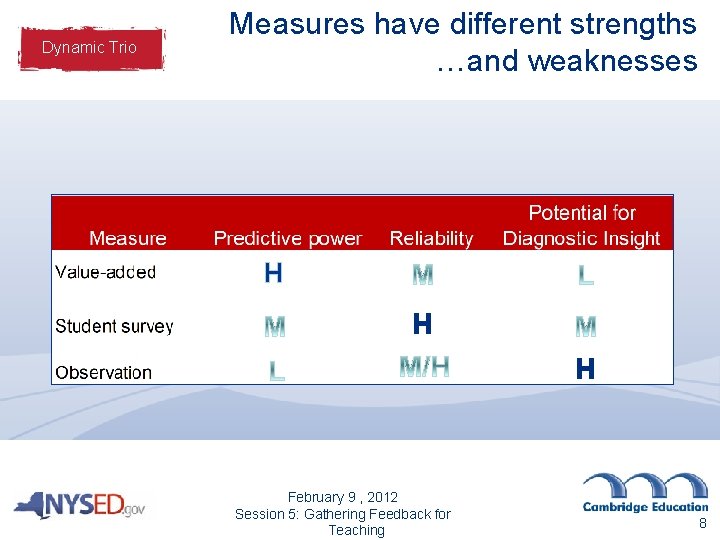 Dynamic Trio

Measures have different strengths …and weaknesses

| Measure | Predictive power | Reliability | Potential for Diagnostic Insight |
|---|---|---|---|
| Value-added | H | M | L |
| Student survey | M | H | M |
| Observation | L | M/H | H |

NYSED.gov

February 9 , 2012
Session 5: Gathering Feedback for Teaching

Cambridge Education

8